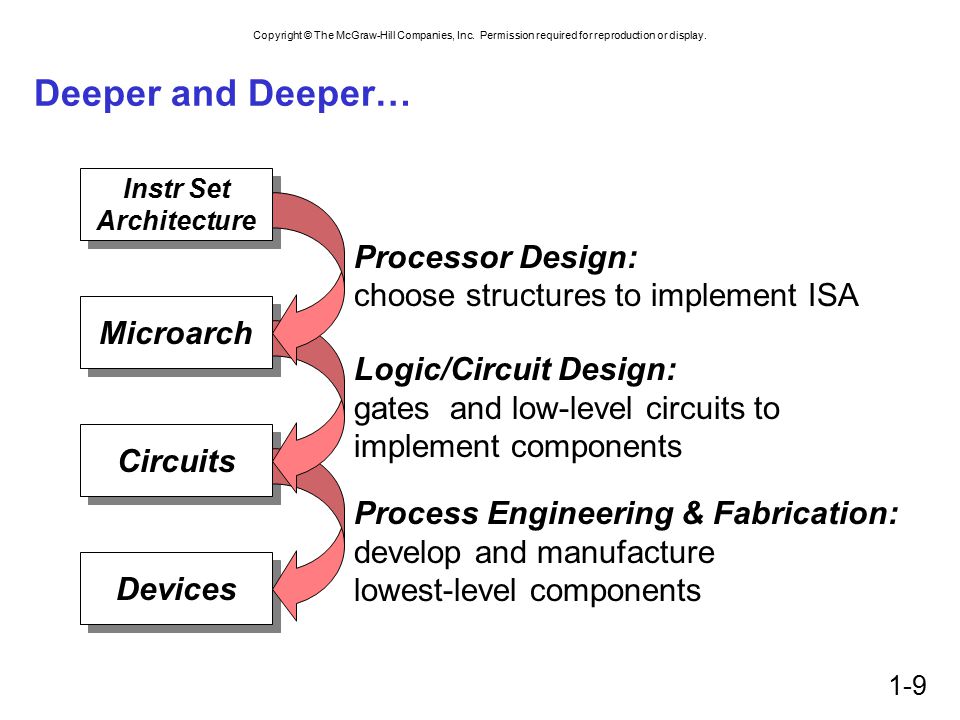 Copyright © The McGraw-Hill Companies, Inc. Permission required for reproduction or display.

Deeper and Deeper…

Instr Set Architecture

Microarch

Circuits

Devices

Processor Design:
choose structures to implement ISA

Logic/Circuit Design:
gates and low-level circuits to implement components

Process Engineering & Fabrication:
develop and manufacture lowest-level components

1-9